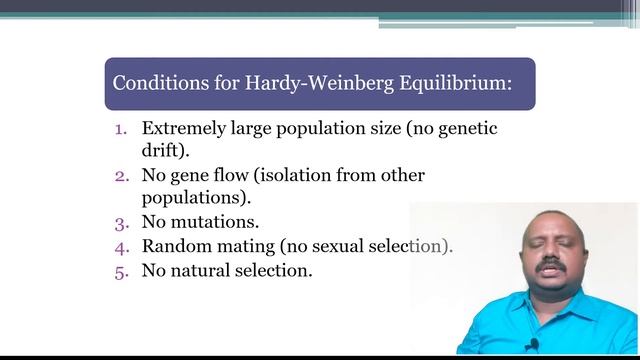 Conditions for Hardy-Weinberg Equilibrium:

1. Extremely large population size (no genetic drift).
2. No gene flow (isolation from other populations).
3. No mutations.
4. Random mating (no sexual selection).
5. No natural selection.